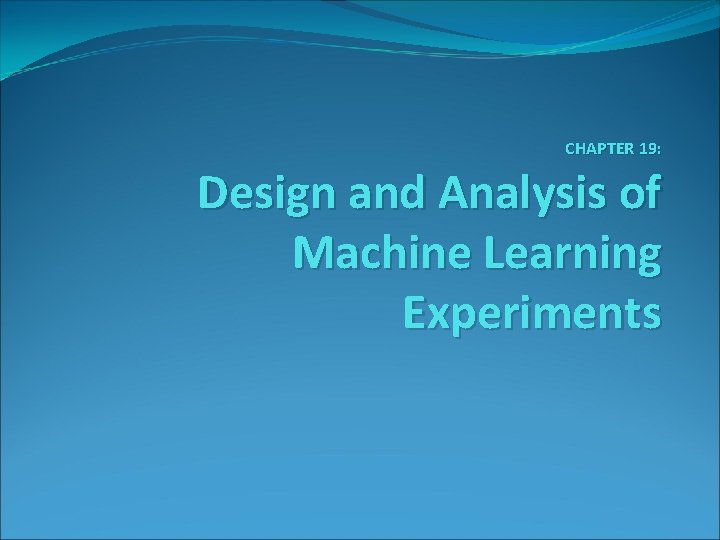 CHAPTER 19:

Design and Analysis of Machine Learning Experiments